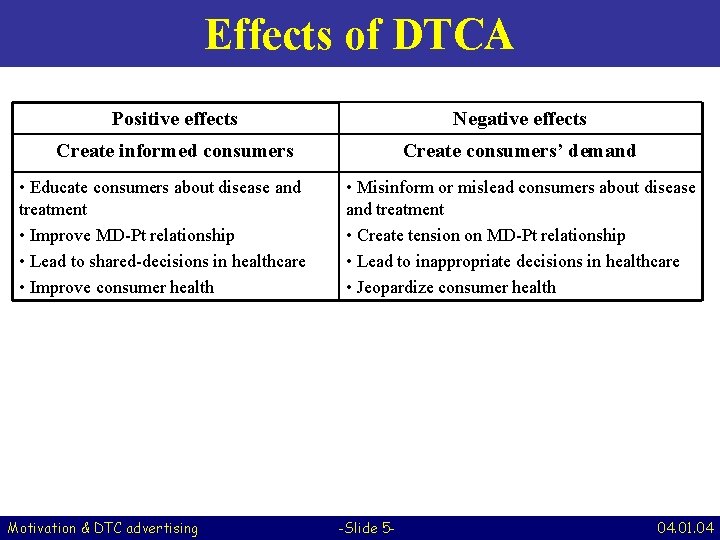 Effects of DTCA

| Positive effects | Negative effects |
|---|---|
| Create informed consumers | Create consumers' demand |
| • Educate consumers about disease and treatment<br>• Improve MD-Pt relationship<br>• Lead to shared-decisions in healthcare<br>• Improve consumer health | • Misinform or mislead consumers about disease and treatment<br>• Create tension on MD-Pt relationship<br>• Lead to inappropriate decisions in healthcare<br>• Jeopardize consumer health |

Motivation & DTC advertising -Slide 5- 04.01.04